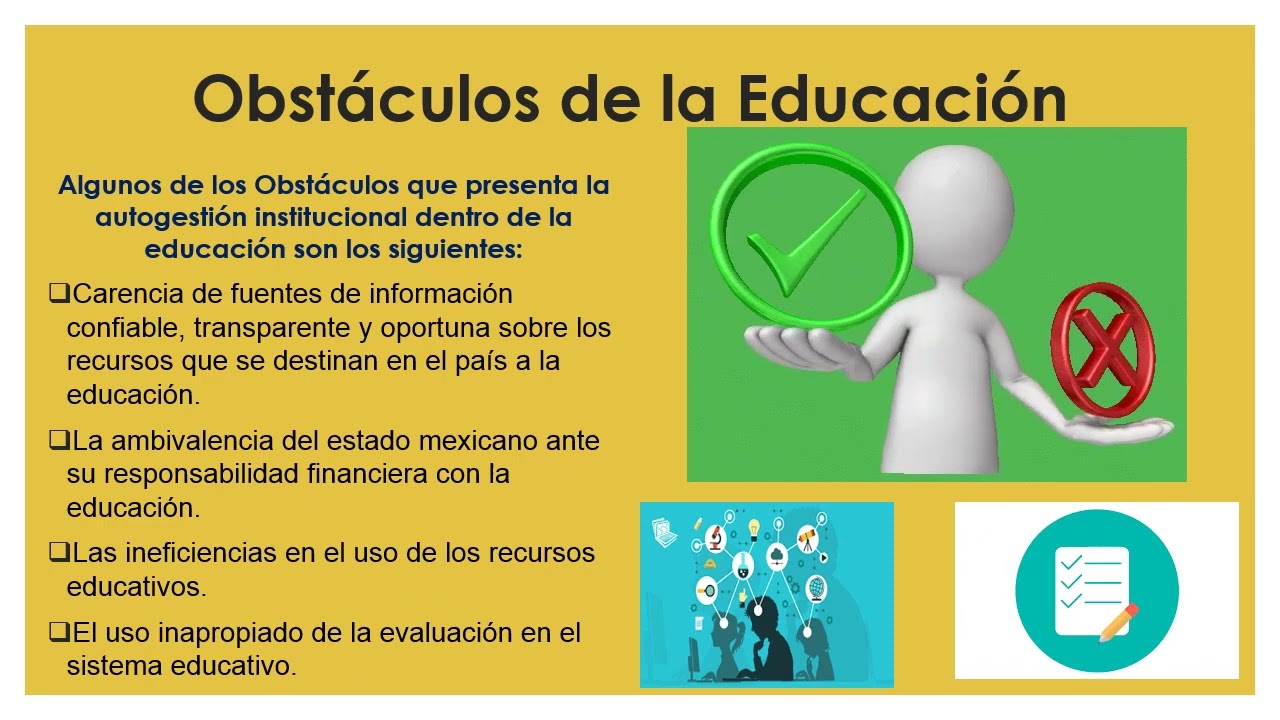 Obstáculos de la Educación

Algunos de los Obstáculos que presenta la autogestión institucional dentro de la educación son los siguientes:

❑Carencia de fuentes de información confiable, transparente y oportuna sobre los recursos que se destinan en el país a la educación.

❑La ambivalencia del estado mexicano ante su responsabilidad financiera con la educación.

❑Las ineficiencias en el uso de los recursos educativos.

❑El uso inapropiado de la evaluación en el sistema educativo.